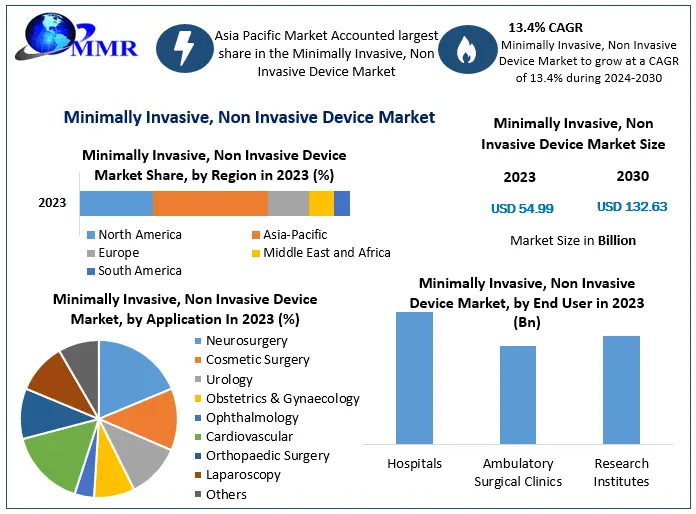 MMR

Asia Pacific Market Accounted largest share in the Minimally Invasive, Non Invasive Device Market

13.4% CAGR
Minimally Invasive, Non Invasive Device Market to grow at a CAGR of 13.4% during 2024-2030

Minimally Invasive, Non Invasive Device Market

Minimally Invasive, Non Invasive Device Market Share, by Region in 2023 (%)

2023

North America
Asia-Pacific
Europe
Middle East and Africa
South America

Minimally Invasive, Non Invasive Device Market Size

| 2023 | 2030 |
|---|---|
| USD 54.99 | USD 132.63 |

Market Size in Billion

Minimally Invasive, Non Invasive Device Market, by Application In 2023 (%)

Neurosurgery
Cosmetic Surgery
Urology
Obstetrics & Gynaecology
Ophthalmology
Cardiovascular
Orthopaedic Surgery
Laparoscopy
Others

Minimally Invasive, Non Invasive Device Market, by End User in 2023 (Bn)

Hospitals
Ambulatory Surgical Clinics
Research Institutes